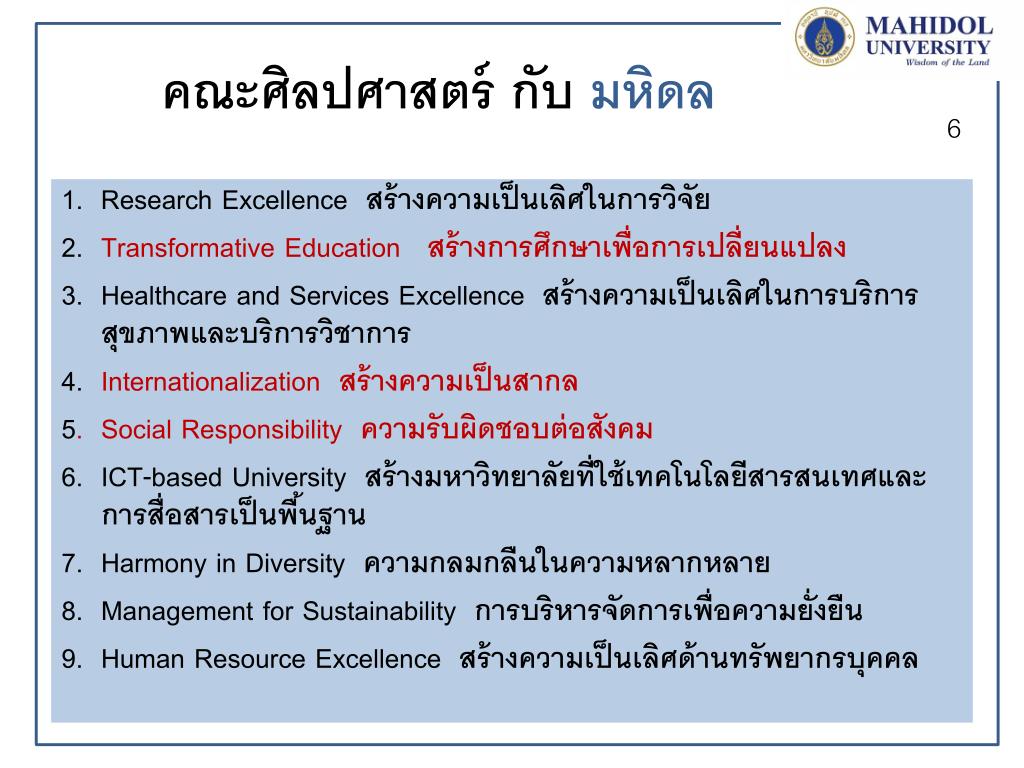 MAHIDOL UNIVERSITY
Wisdom of the Land

คณะศิลปศาสตร์ กับ มหิดล

6

1. Research Excellence สร้างความเป็นเลิศในการวิจัย
2. Transformative Education สร้างการศึกษาเพื่อการเปลี่ยนแปลง
3. Healthcare and Services Excellence สร้างความเป็นเลิศในการบริการสุขภาพและบริการวิชาการ
4. Internationalization สร้างความเป็นสากล
5. Social Responsibility ความรับผิดชอบต่อสังคม
6. ICT-based University สร้างมหาวิทยาลัยที่ใช้เทคโนโลยีสารสนเทศและการสื่อสารเป็นพื้นฐาน
7. Harmony in Diversity ความกลมกลืนในความหลากหลาย
8. Management for Sustainability การบริหารจัดการเพื่อความยั่งยืน
9. Human Resource Excellence สร้างความเป็นเลิศด้านทรัพยากรบุคคล